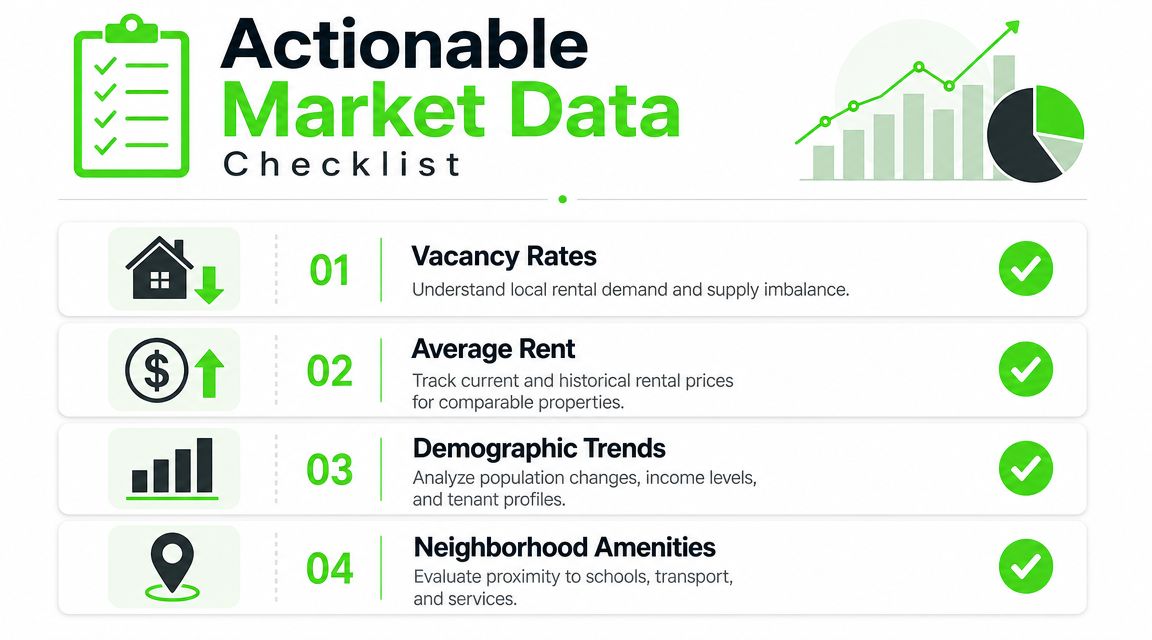 Actionable Market Data Checklist

01 Vacancy Rates
Understand local rental demand and supply imbalance.

02 Average Rent
Track current and historical rental prices for comparable properties.

03 Demographic Trends
Analyze population changes, income levels, and tenant profiles.

04 Neighborhood Amenities
Evaluate proximity to schools, transport, and services.